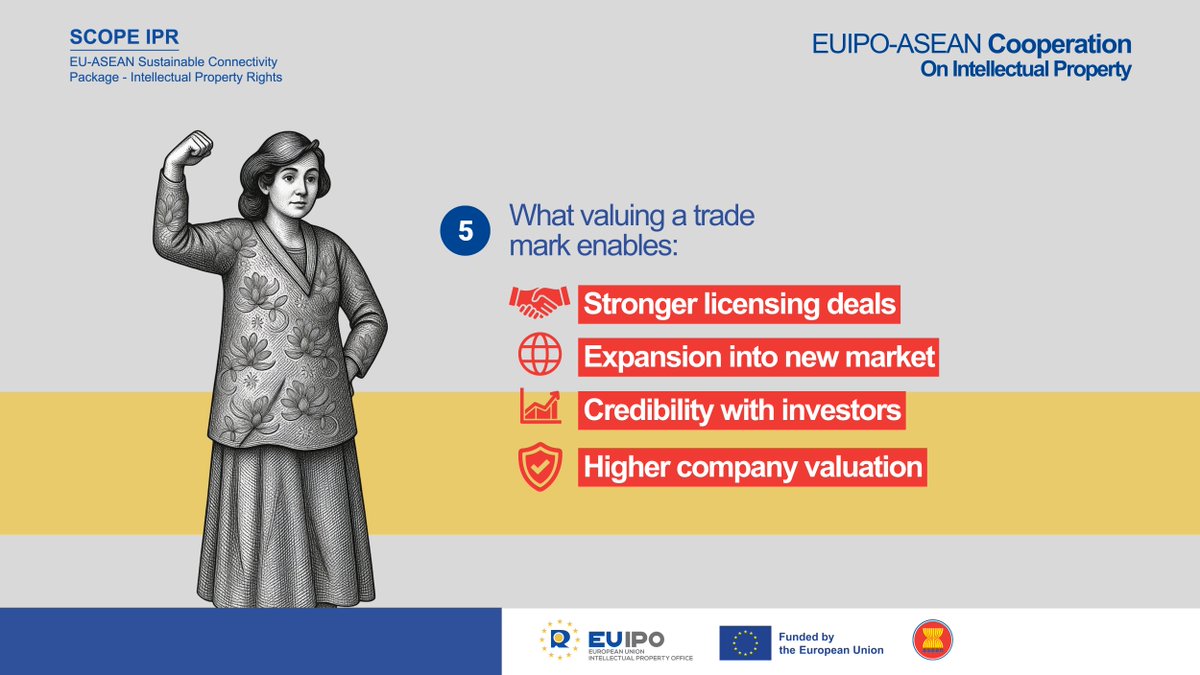 SCOPE IPR
EU-ASEAN Sustainable Connectivity Package - Intellectual Property Rights

EUIPO-ASEAN Cooperation
On Intellectual Property

5 What valuing a trade mark enables:

Stronger licensing deals
Expansion into new market
Credibility with investors
Higher company valuation

EUIPO
EUROPEAN UNION INTELLECTUAL PROPERTY OFFICE

Funded by the European Union